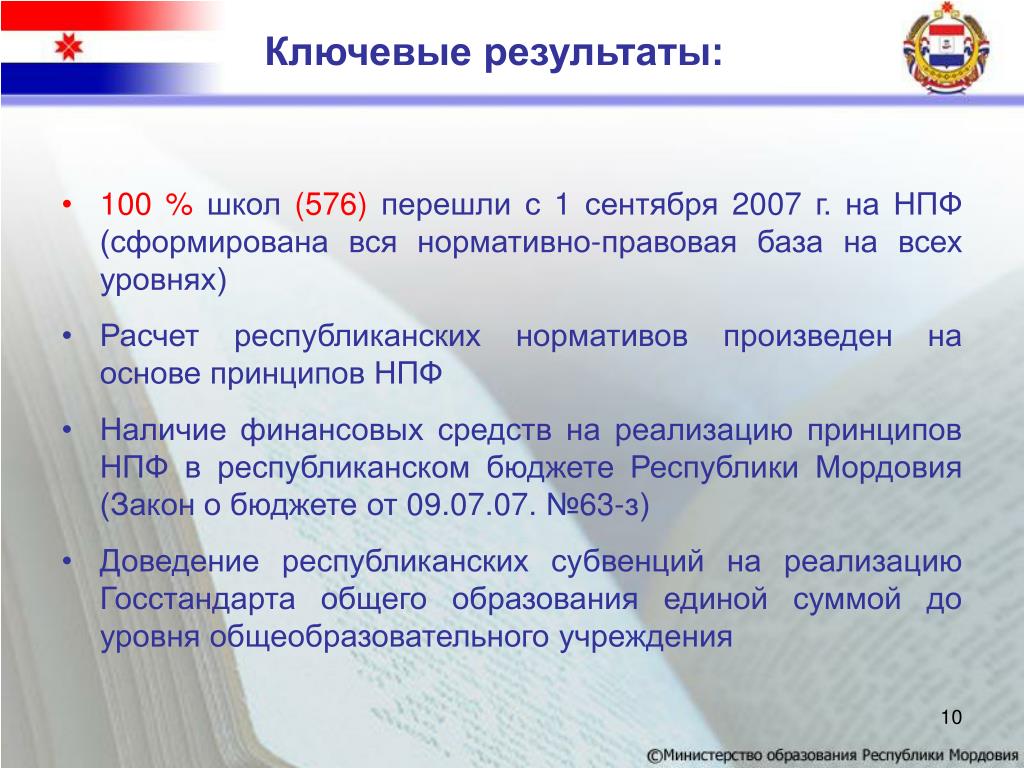 Ключевые результаты:

• 100 % школ (576) перешли с 1 сентября 2007 г. на НПФ (сформирована вся нормативно-правовая база на всех уровнях)

• Расчет республиканских нормативов произведен на основе принципов НПФ

• Наличие финансовых средств на реализацию принципов НПФ в республиканском бюджете Республики Мордовия (Закон о бюджете от 09.07.07. №63-з)

• Доведение республиканских субвенций на реализацию Госстандарта общего образования единой суммой до уровня общеобразовательного учреждения

10

©Министерство образования Республики Мордовия